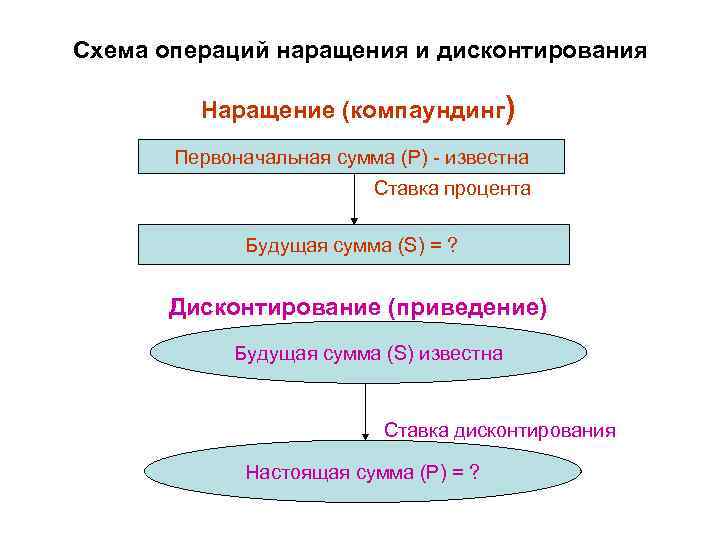 Схема операций наращения и дисконтирования

Наращение (компаундинг)

Первоначальная сумма (P) - известна

Ставка процента

Будущая сумма (S) = ?

Дисконтирование (приведение)

Будущая сумма (S) известна

Ставка дисконтирования

Настоящая сумма (P) = ?